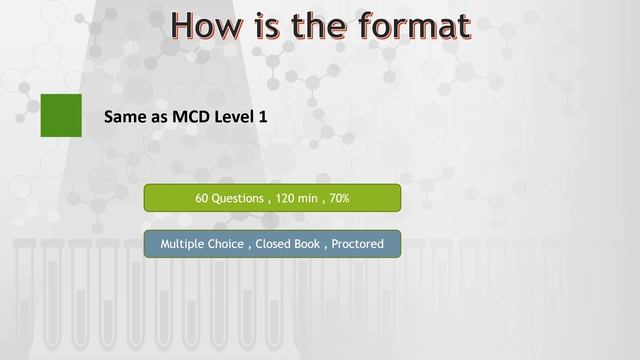 How is the format

Same as MCD Level 1

60 Questions , 120 min , 70%

Multiple Choice , Closed Book , Proctored